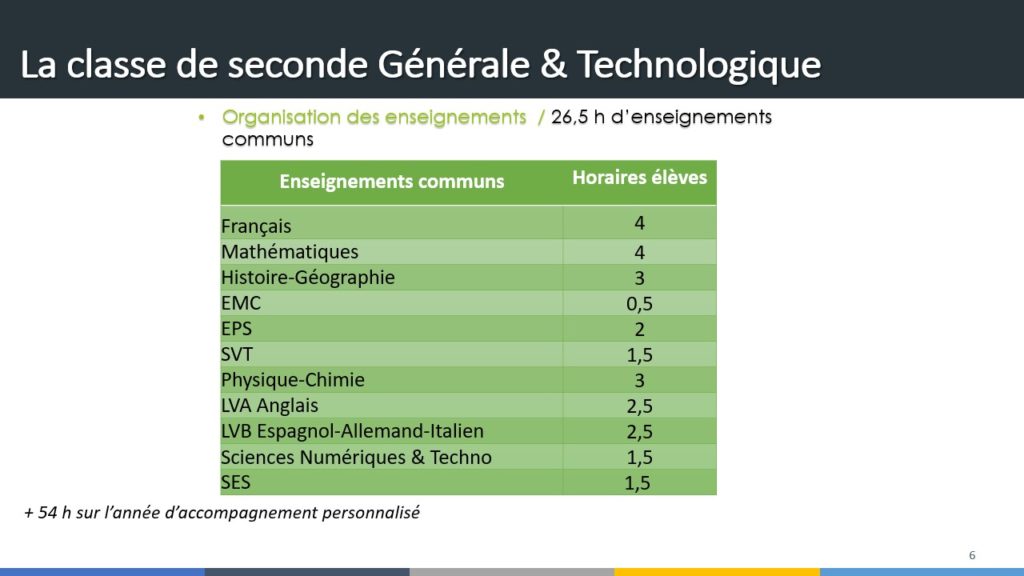 La classe de seconde Générale & Technologique

• Organisation des enseignements / 26,5 h d'enseignements communs

| Enseignements communs | Horaires élèves |
|---|---|
| Français | 4 |
| Mathématiques | 4 |
| Histoire-Géographie | 3 |
| EMC | 0,5 |
| EPS | 2 |
| SVT | 1,5 |
| Physique-Chimie | 3 |
| LVA Anglais | 2,5 |
| LVB Espagnol-Allemand-Italien | 2,5 |
| Sciences Numériques & Techno | 1,5 |
| SES | 1,5 |

+ 54 h sur l'année d'accompagnement personnalisé

6